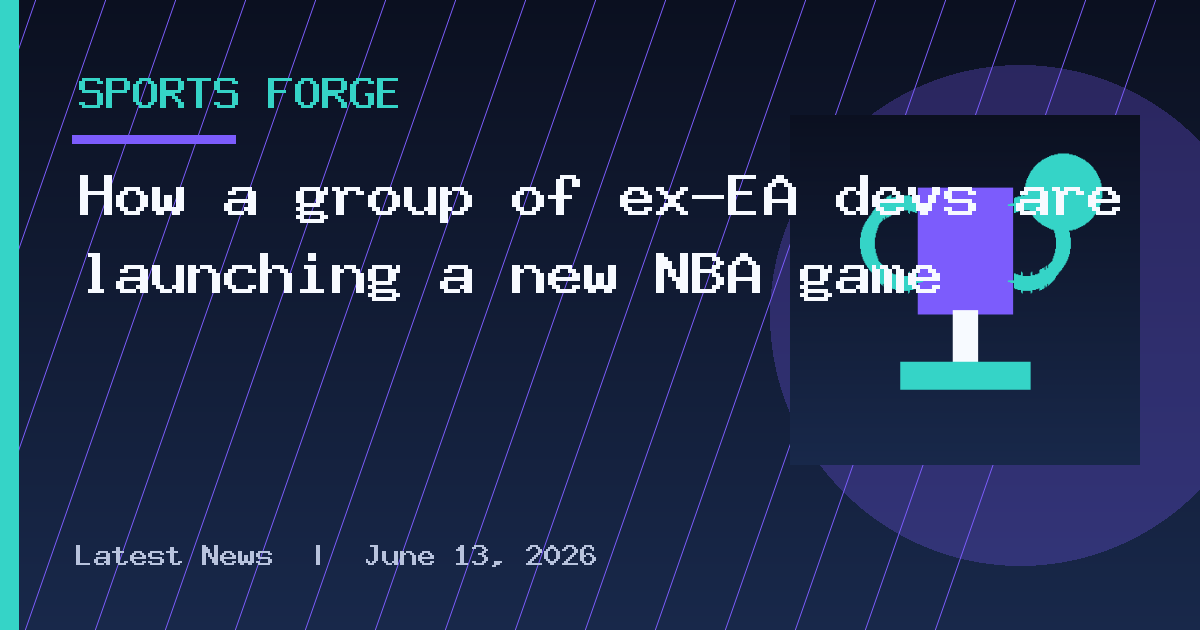 SPORTS FORGE

How a group of ex-EA devs are launching a new NBA game

Latest News | June 13, 2026